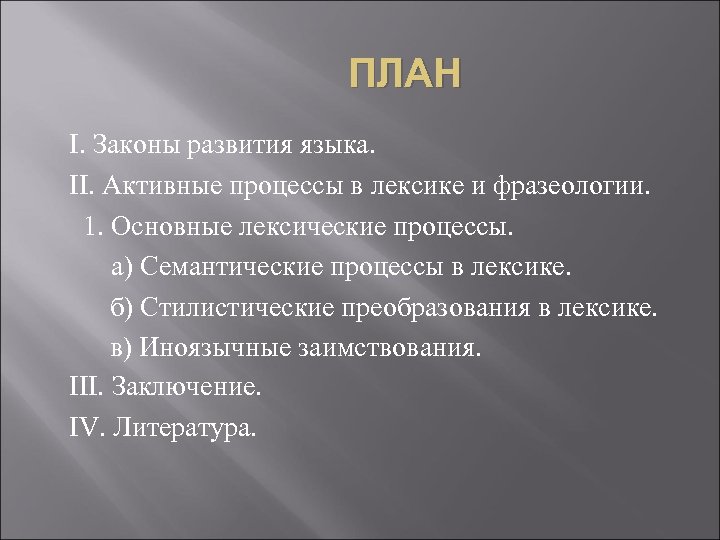 ПЛАН

I. Законы развития языка.
II. Активные процессы в лексике и фразеологии.
1. Основные лексические процессы.
а) Семантические процессы в лексике.
б) Стилистические преобразования в лексике.
в) Иноязычные заимствования.
III. Заключение.
IV. Литература.